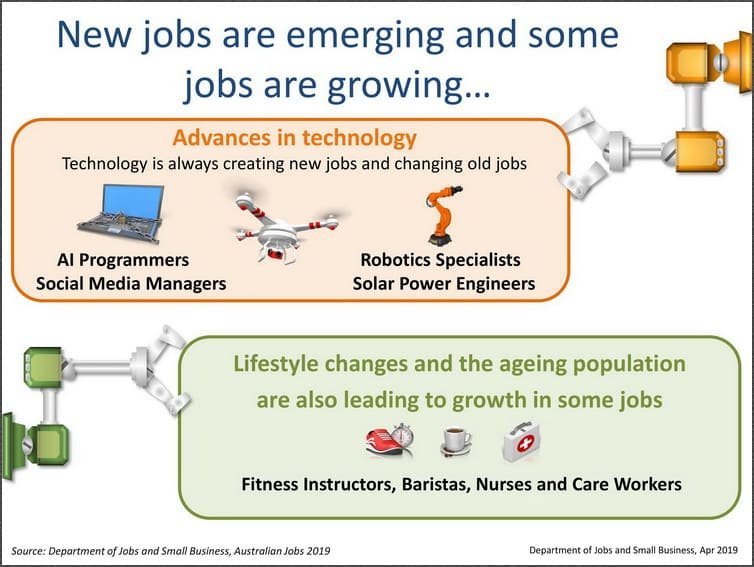 New jobs are emerging and some jobs are growing…

Advances in technology
Technology is always creating new jobs and changing old jobs

AI Programmers
Social Media Managers

Robotics Specialists
Solar Power Engineers

Lifestyle changes and the ageing population are also leading to growth in some jobs

Fitness Instructors, Baristas, Nurses and Care Workers

Source: Department of Jobs and Small Business, Australian Jobs 2019

Department of Jobs and Small Business, Apr 2019